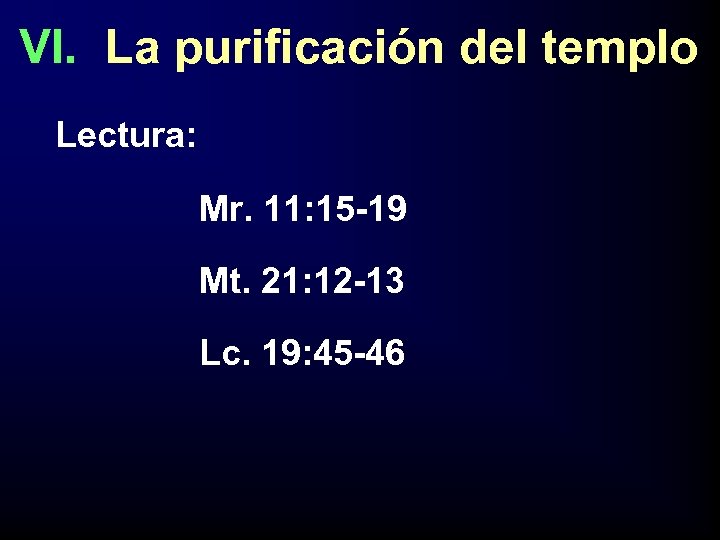 VI. La purificación del templo

Lectura:

Mr. 11:15-19

Mt. 21:12-13

Lc. 19:45-46